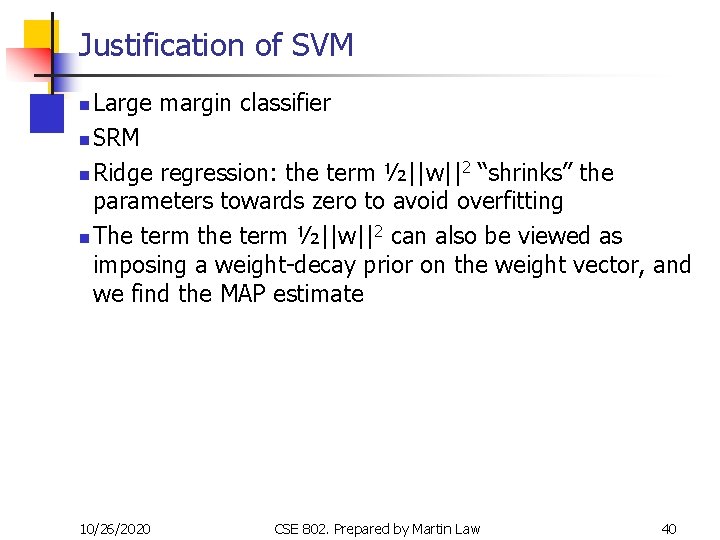 Justification of SVM

- Large margin classifier
- SRM
- Ridge regression: the term $\frac{1}{2}||w||^2$ “shrinks” the parameters towards zero to avoid overfitting
- The term the term $\frac{1}{2}||w||^2$ can also be viewed as imposing a weight-decay prior on the weight vector, and we find the MAP estimate

10/26/2020 CSE 802. Prepared by Martin Law 40